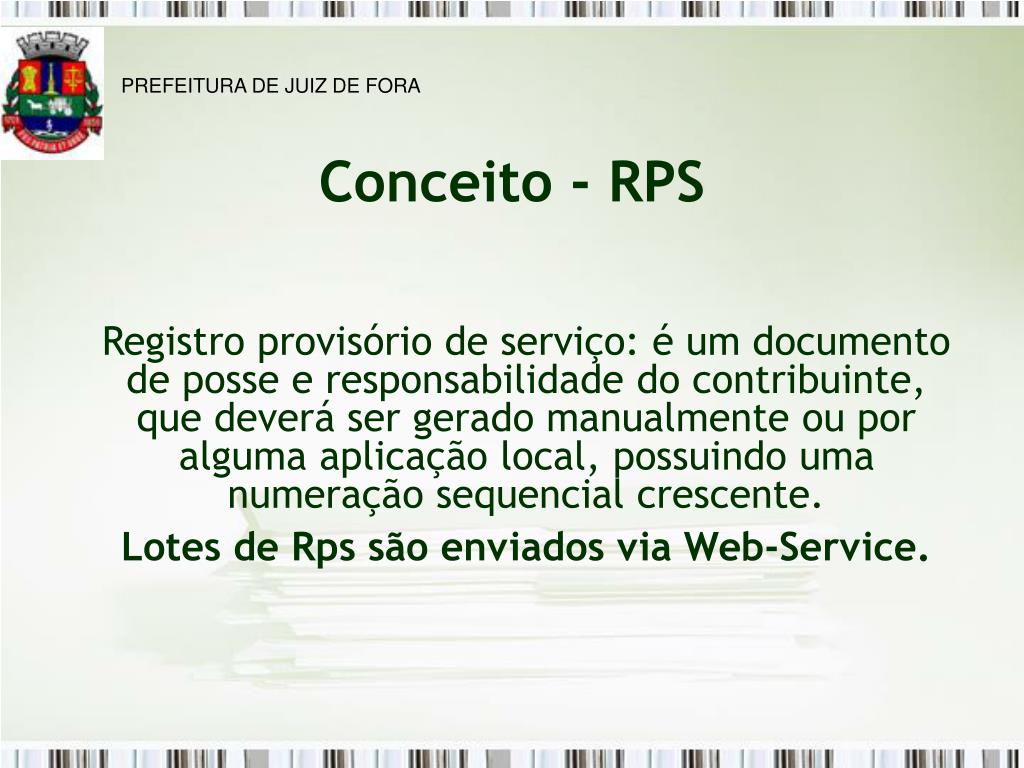 PREFEITURA DE JUIZ DE FORA

Conceito - RPS

Registro provisório de serviço: é um documento de posse e responsabilidade do contribuinte, que deverá ser gerado manualmente ou por alguma aplicação local, possuindo uma numeração sequencial crescente.

Lotes de Rps são enviados via Web-Service.